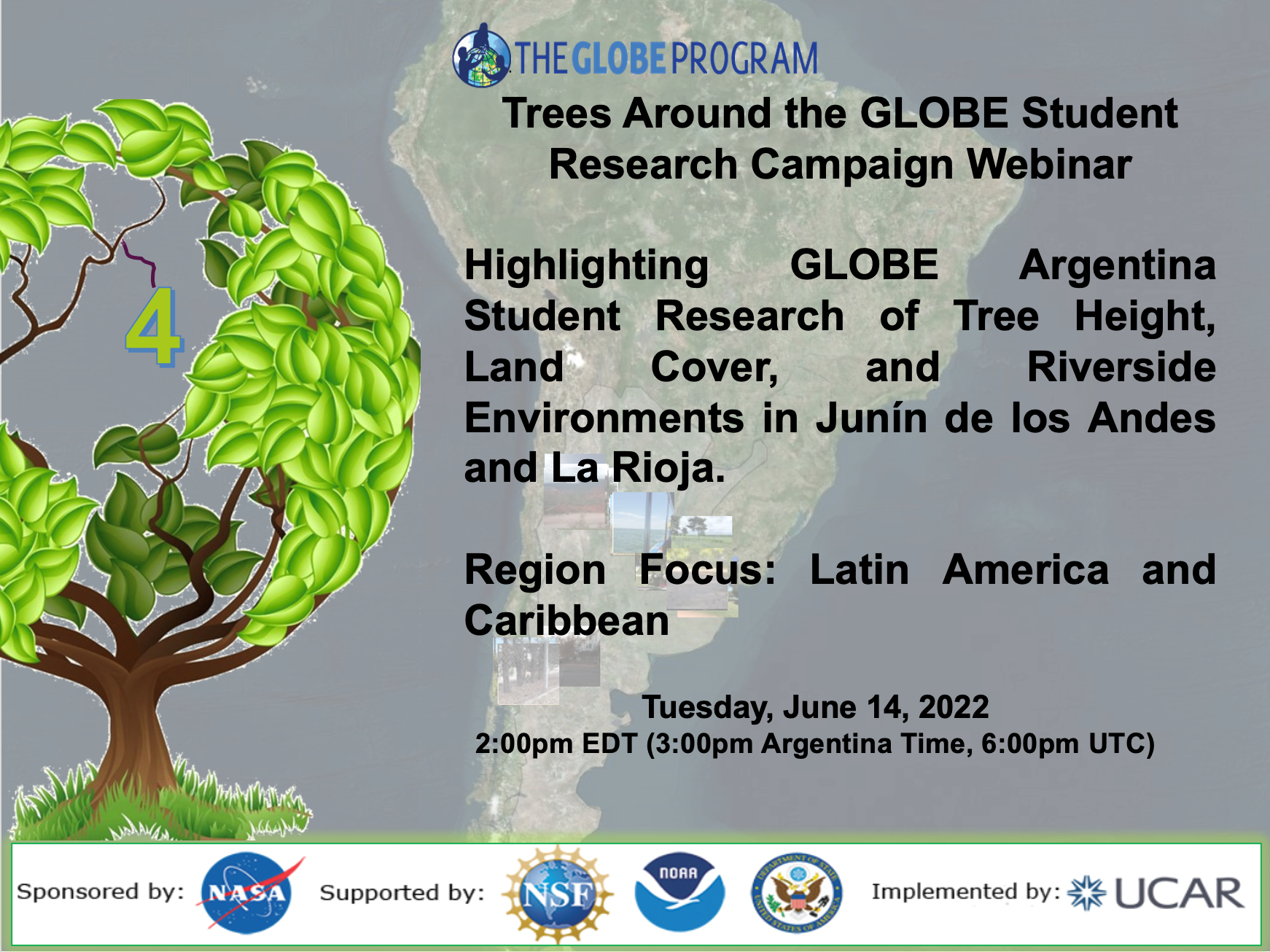 THE GLOBE PROGRAM

Trees Around the GLOBE Student Research Campaign Webinar

4

Highlighting GLOBE Argentina Student Research of Tree Height, Land Cover, and Riverside Environments in Junín de los Andes and La Rioja.

Region Focus: Latin America and Caribbean

Tuesday, June 14, 2022
2:00pm EDT (3:00pm Argentina Time, 6:00pm UTC)

Sponsored by: NASA Supported by: NSF NOAA DEPARTMENT OF STATE UNITED STATES OF AMERICA Implemented by: UCAR